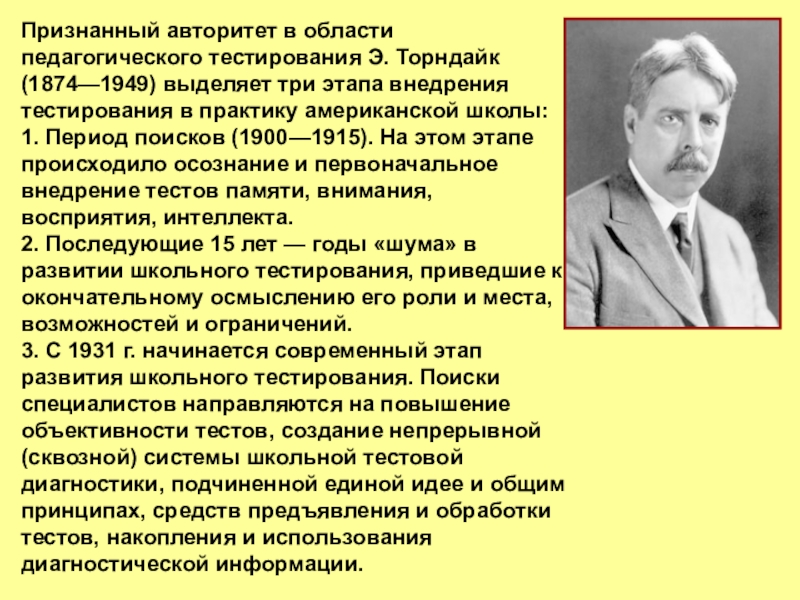 Признанный авторитет в области педагогического тестирования Э. Торндайк (1874—1949) выделяет три этапа внедрения тестирования в практику американской школы:
1. Период поисков (1900—1915). На этом этапе происходило осознание и первоначальное внедрение тестов памяти, внимания, восприятия, интеллекта.
2. Последующие 15 лет — годы «шума» в развитии школьного тестирования, приведшие к окончательному осмыслению его роли и места, возможностей и ограничений.
3. С 1931 г. начинается современный этап развития школьного тестирования. Поиски специалистов направляются на повышение объективности тестов, создание непрерывной (сквозной) системы школьной тестовой диагностики, подчиненной единой идее и общим принципах, средств предъявления и обработки тестов, накопления и использования диагностической информации.